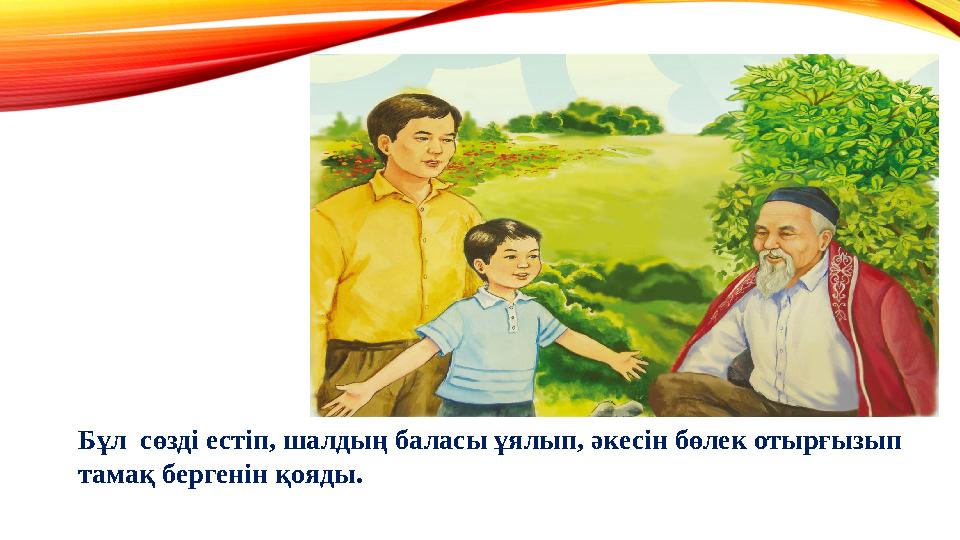 Бұл сөзді естіп, шалдың баласы ұялып, әкесін бөлек отырғызып тамақ бергенін қояды.